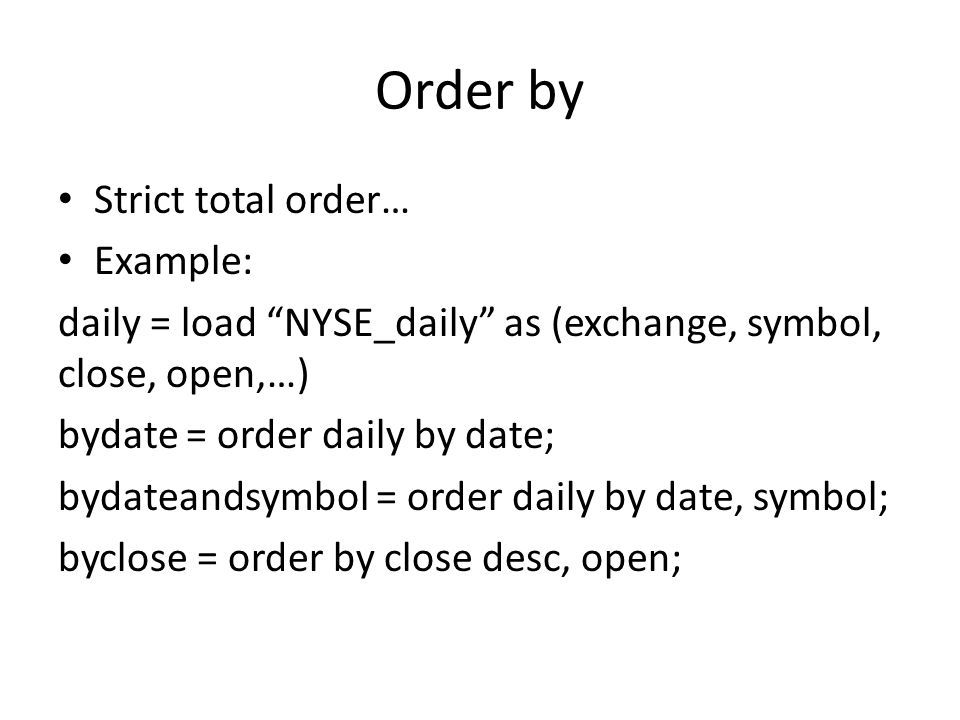 Order by

• Strict total order…
• Example:

daily = load “NYSE_daily” as (exchange, symbol, close, open,…)

bydate = order daily by date;

bydateandsymbol = order daily by date, symbol;

byclose = order by close desc, open;